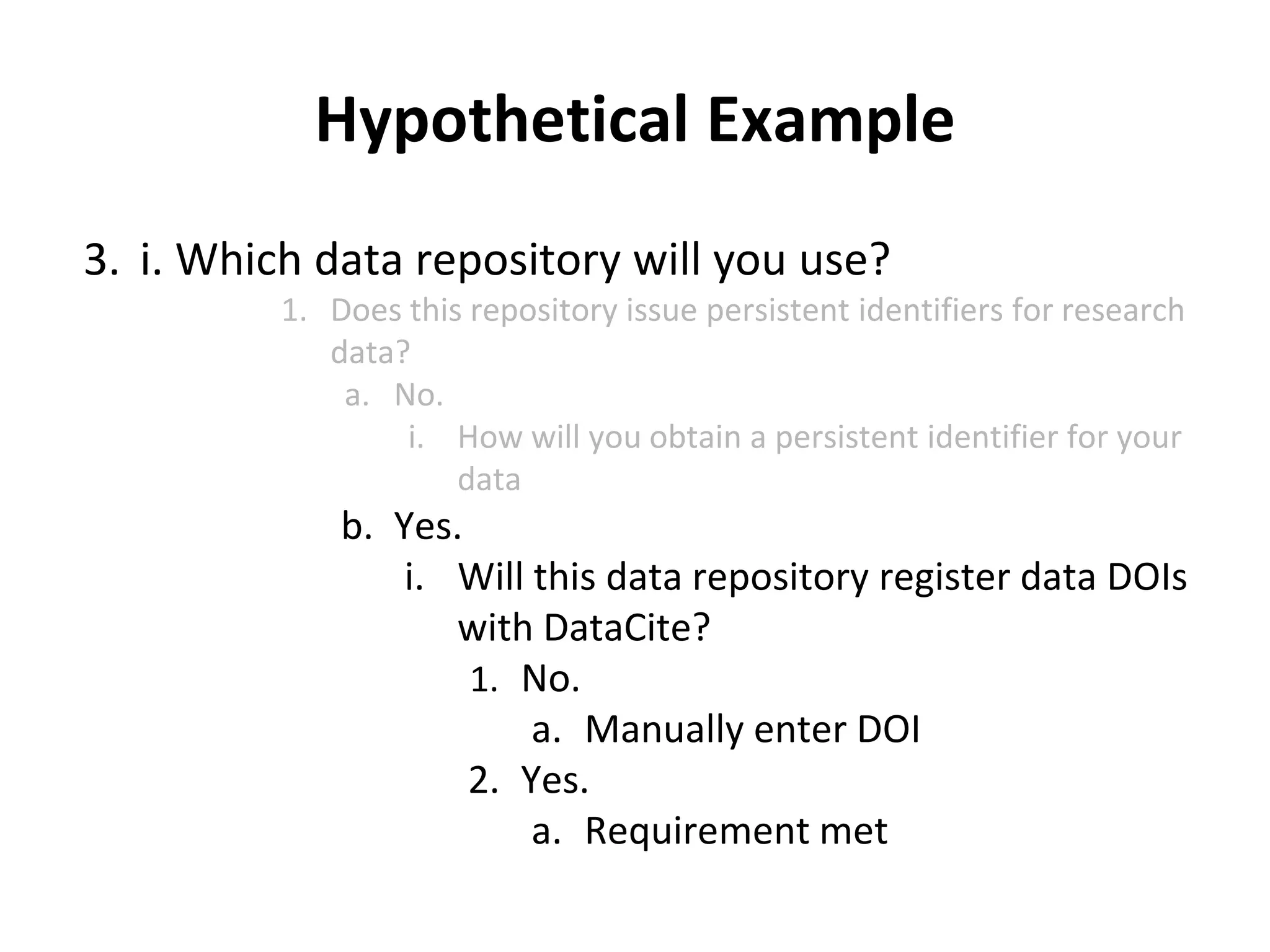 Hypothetical Example

3. i. Which data repository will you use?

1. Does this repository issue persistent identifiers for research data?

a. No.

i. How will you obtain a persistent identifier for your data

b. Yes.

i. Will this data repository register data DOIs with DataCite?

1. No.

a. Manually enter DOI

2. Yes.

a. Requirement met